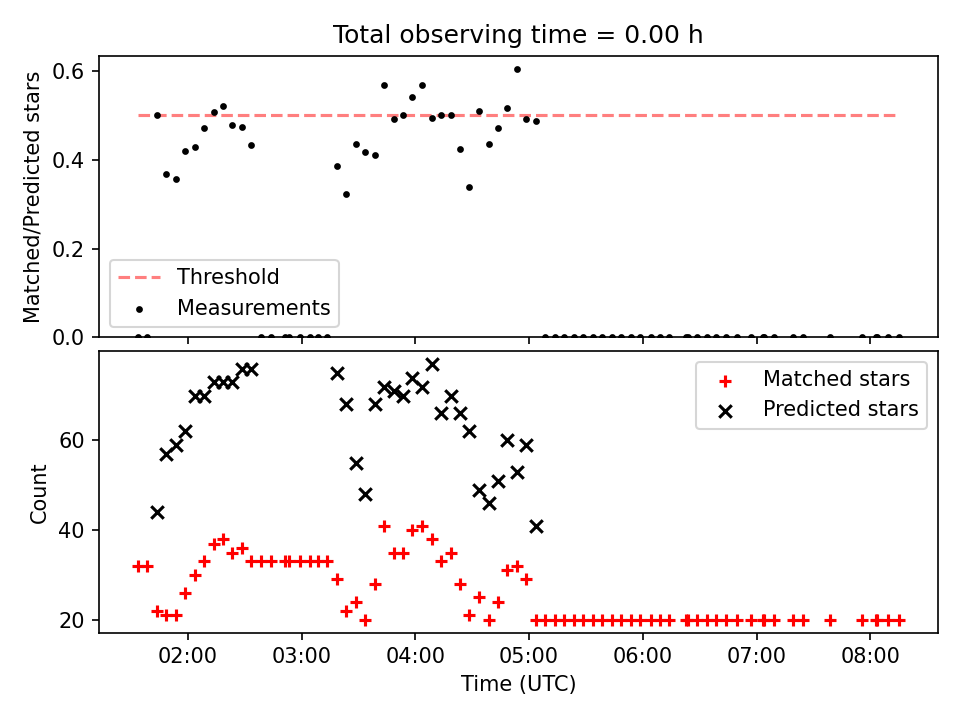 Total observing time = 0.00 h

Matched/Predicted stars

0.6
0.4
0.2
0.0

Threshold
Measurements

Count

60
40
20

Matched stars
Predicted stars

02:00
03:00
04:00
05:00
06:00
07:00
08:00

Time (UTC)